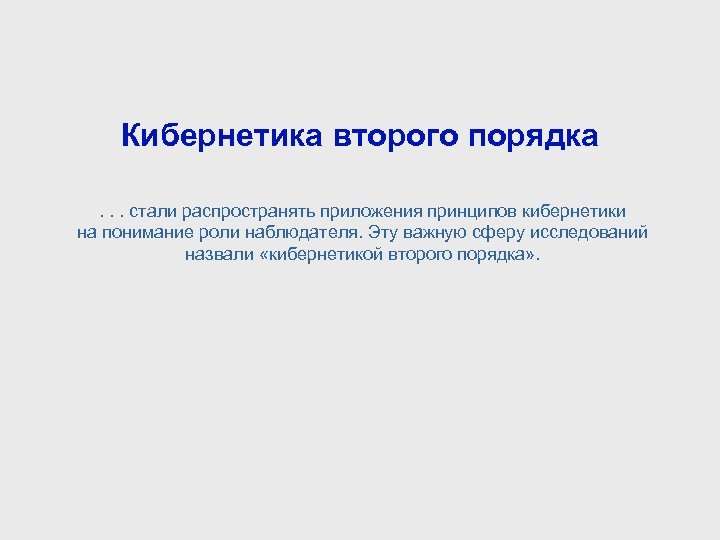 Кибернетика второго порядка

. . . стали распространять приложения принципов кибернетики на понимание роли наблюдателя. Эту важную сферу исследований назвали «кибернетикой второго порядка».